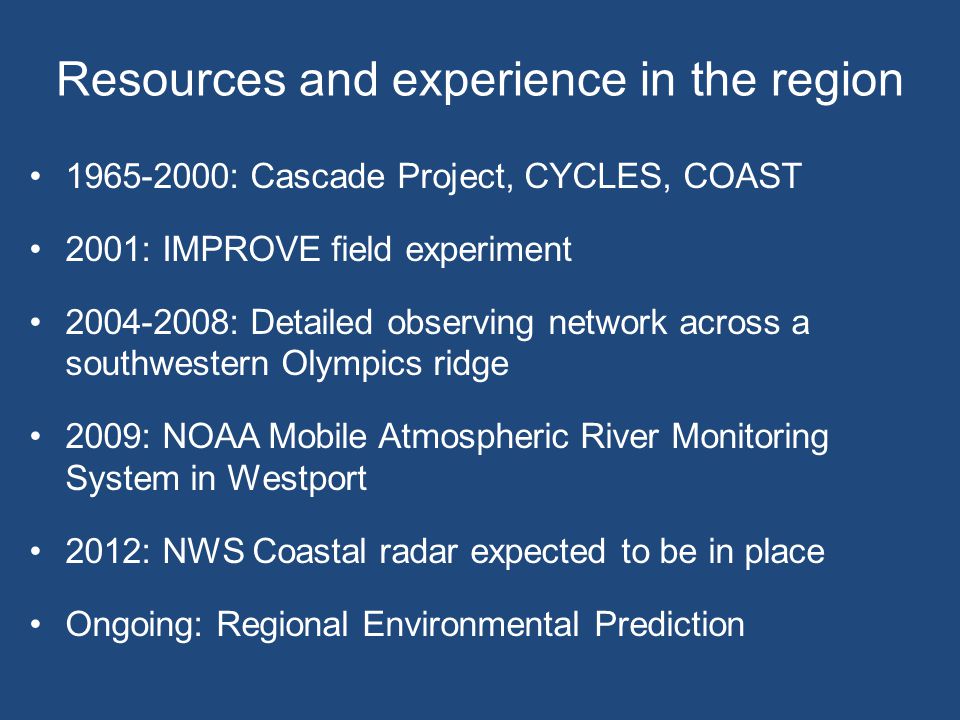 Resources and experience in the region

• 1965-2000: Cascade Project, CYCLES, COAST

• 2001: IMPROVE field experiment

• 2004-2008: Detailed observing network across a southwestern Olympics ridge

• 2009: NOAA Mobile Atmospheric River Monitoring System in Westport

• 2012: NWS Coastal radar expected to be in place

• Ongoing: Regional Environmental Prediction